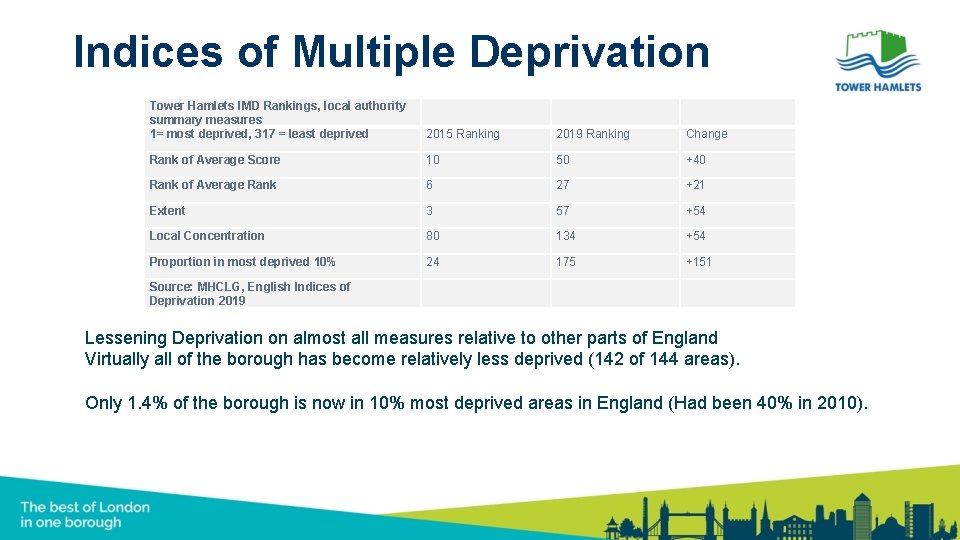 Indices of Multiple Deprivation

TOWER HAMLETS

| Tower Hamlets IMD Rankings, local authority summary measures 1= most deprived, 317 = least deprived | 2015 Ranking | 2019 Ranking | Change |
|---|---|---|---|
| Rank of Average Score | 10 | 50 | +40 |
| Rank of Average Rank | 6 | 27 | +21 |
| Extent | 3 | 57 | +54 |
| Local Concentration | 80 | 134 | +54 |
| Proportion in most deprived 10% | 24 | 175 | +151 |
| Source: MHCLG, English Indices of Deprivation 2019 | | | |

Lessening Deprivation on almost all measures relative to other parts of England
Virtually all of the borough has become relatively less deprived (142 of 144 areas).

Only 1.4% of the borough is now in 10% most deprived areas in England (Had been 40% in 2010).

The best of London in one borough